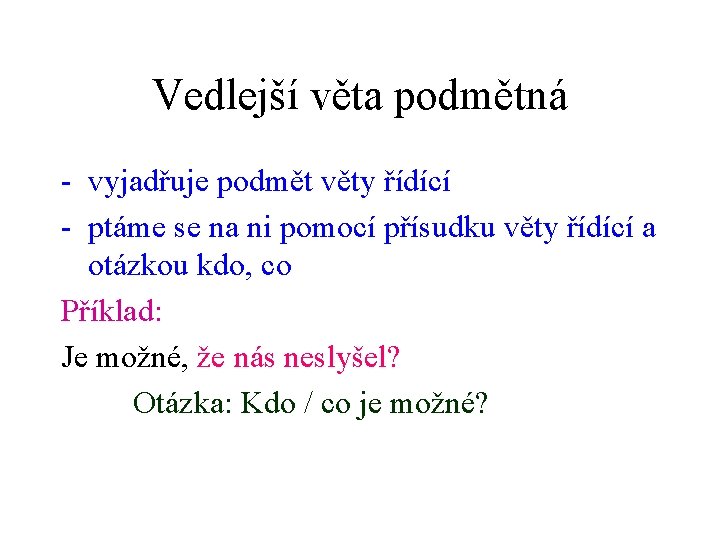 Vedlejší věta podmětná

- vyjadřuje podmět věty řídící
- ptáme se na ni pomocí přísudku věty řídící a otázkou kdo, co

Příklad:

Je možné, že nás neslyšel?

Otázka: Kdo / co je možné?